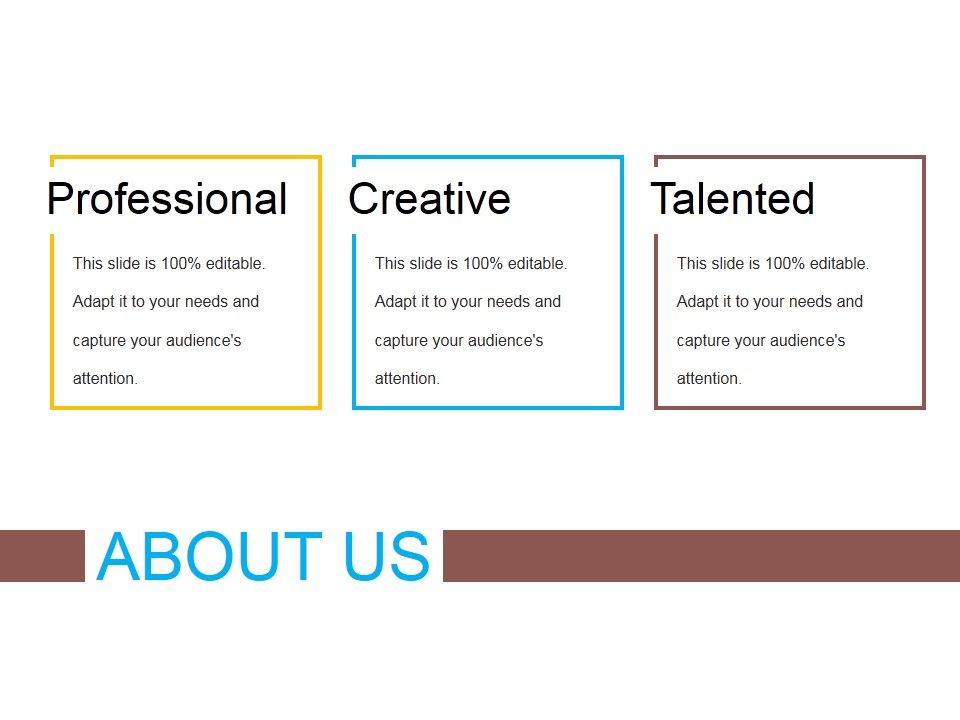 Professional

This slide is 100% editable. Adapt it to your needs and capture your audience's attention.

Creative

This slide is 100% editable. Adapt it to your needs and capture your audience's attention.

Talented

This slide is 100% editable. Adapt it to your needs and capture your audience's attention.

ABOUT US